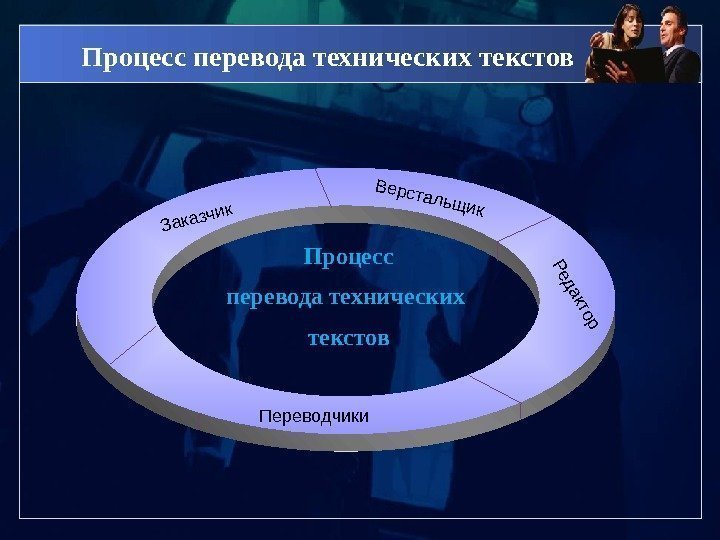 Процесс перевода технических текстов

Заказчик

Верстальщик

Редактор

Переводчики

Процесс перевода технических текстов